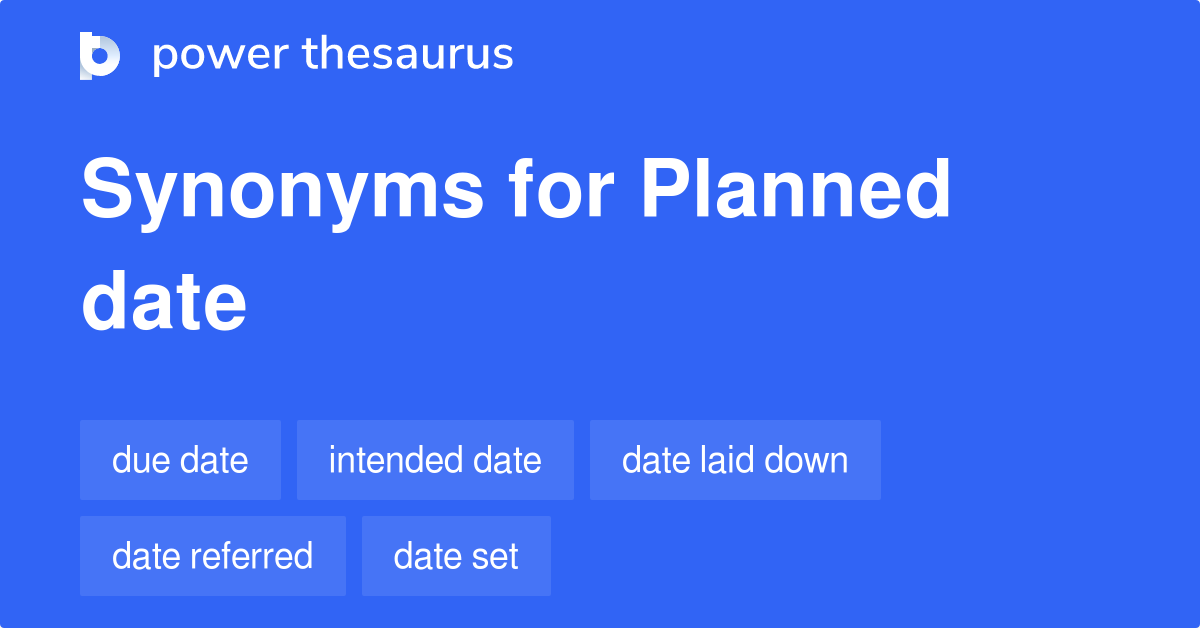 power thesaurus

Synonyms for Planned date

due date
intended date
date laid down
date referred
date set